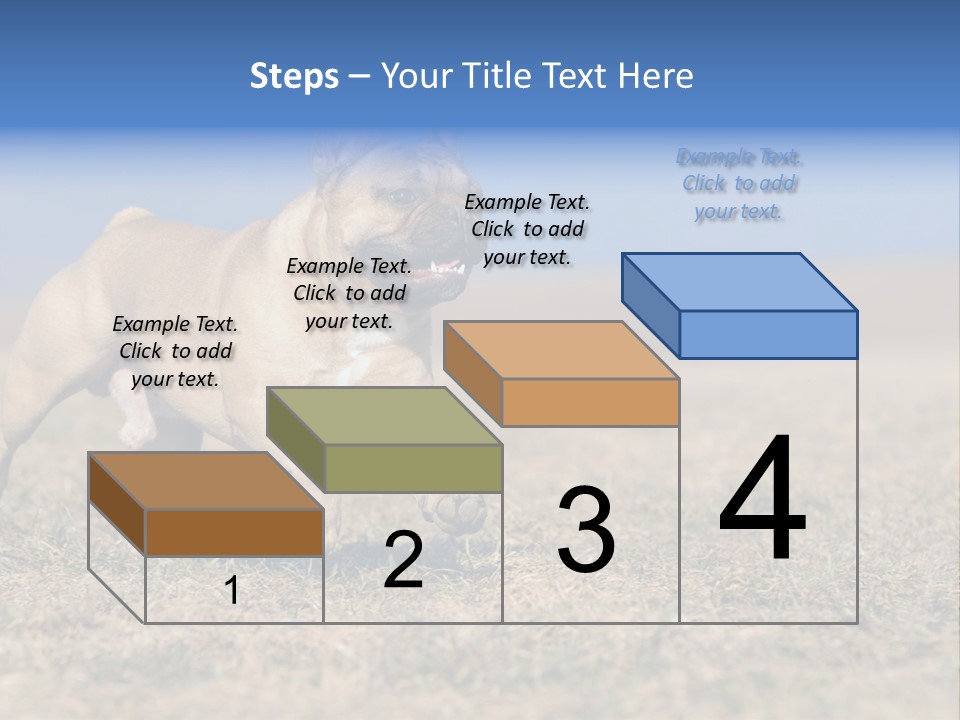 Steps – Your Title Text Here

Example Text. Click to add your text.

Example Text. Click to add your text.

Example Text. Click to add your text.

Example Text. Click to add your text.

1

2

3

4